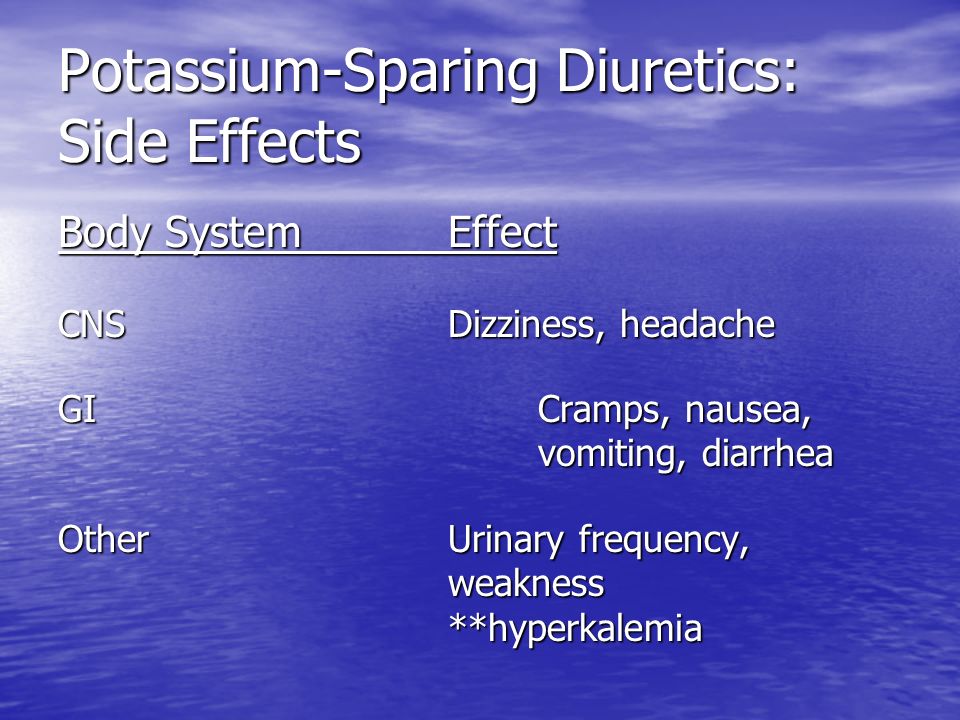 Potassium-Sparing Diuretics: Side Effects

| Body System | Effect |
|---|---|
| CNS | Dizziness, headache |
| GI | Cramps, nausea, vomiting, diarrhea |
| Other | Urinary frequency, weakness **hyperkalemia |